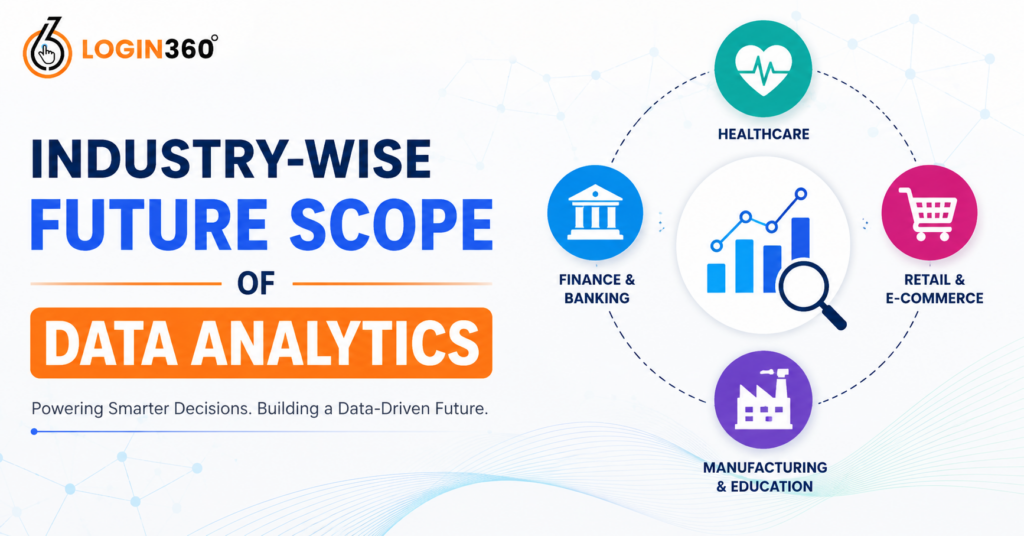 LOGIN360°

INDUSTRY-WISE
FUTURE SCOPE
OF
DATA ANALYTICS

Powering Smarter Decisions. Building a Data-Driven Future.

HEALTHCARE

FINANCE & BANKING

RETAIL & E-COMMERCE

MANUFACTURING & EDUCATION